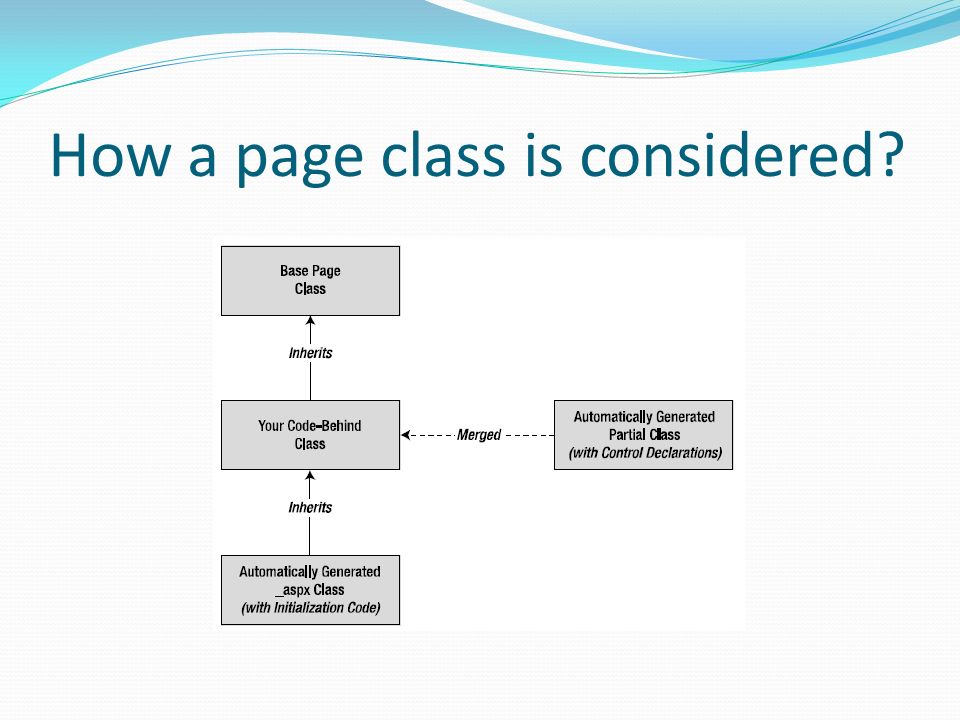 How a page class is considered?

Base Page Class

Inherits

Your Code-Behind Class

Merged

Automatically Generated Partial Class (with Control Declarations)

Inherits

Automatically Generated _aspx Class (with Initialization Code)